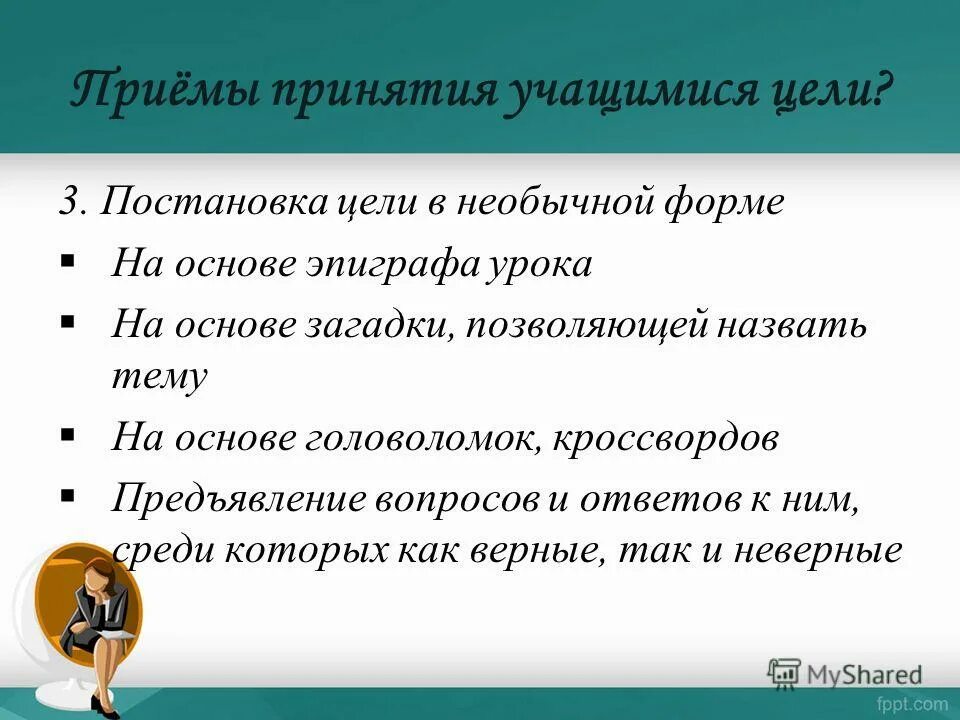 Приёмы принятия учащимися цели?

3. Постановка цели в необычной форме

▪ На основе эпиграфа урока
▪ На основе загадки, позволяющей назвать тему
▪ На основе головоломок, кроссвордов
▪ Предъявление вопросов и ответов к ним, среди которых как верные, так и неверные

MyShared

fppt.com